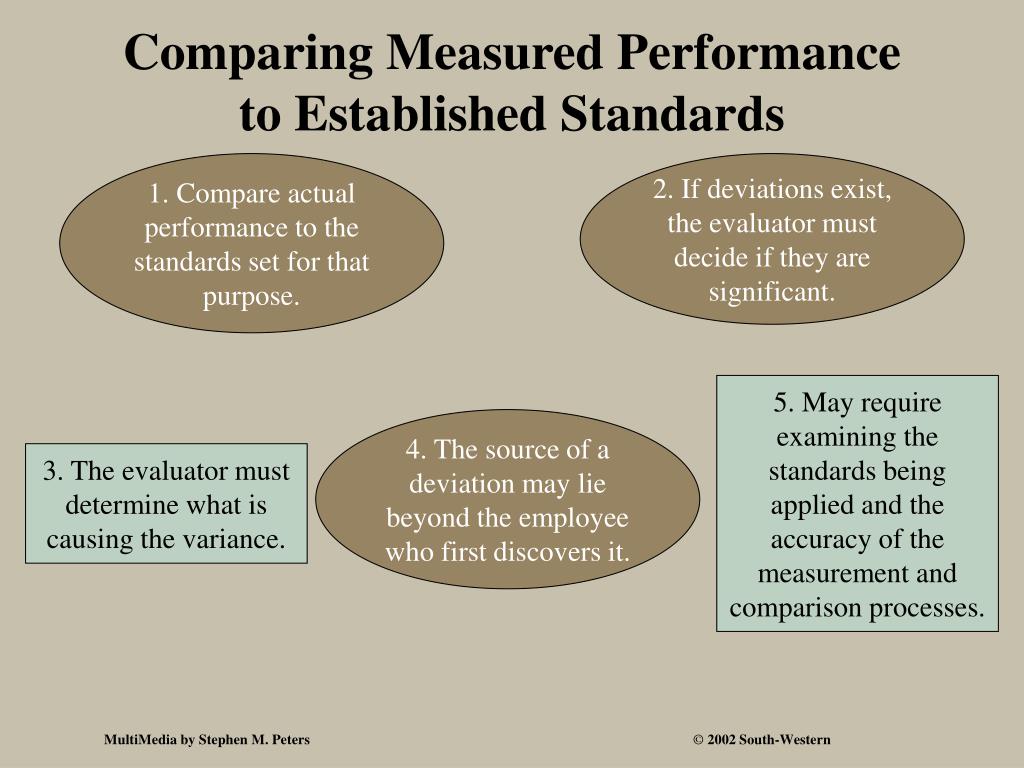 Comparing Measured Performance to Established Standards

1. Compare actual performance to the standards set for that purpose.

2. If deviations exist, the evaluator must decide if they are significant.

3. The evaluator must determine what is causing the variance.

4. The source of a deviation may lie beyond the employee who first discovers it.

5. May require examining the standards being applied and the accuracy of the measurement and comparison processes.

MultiMedia by Stephen M. Peters

© 2002 South-Western